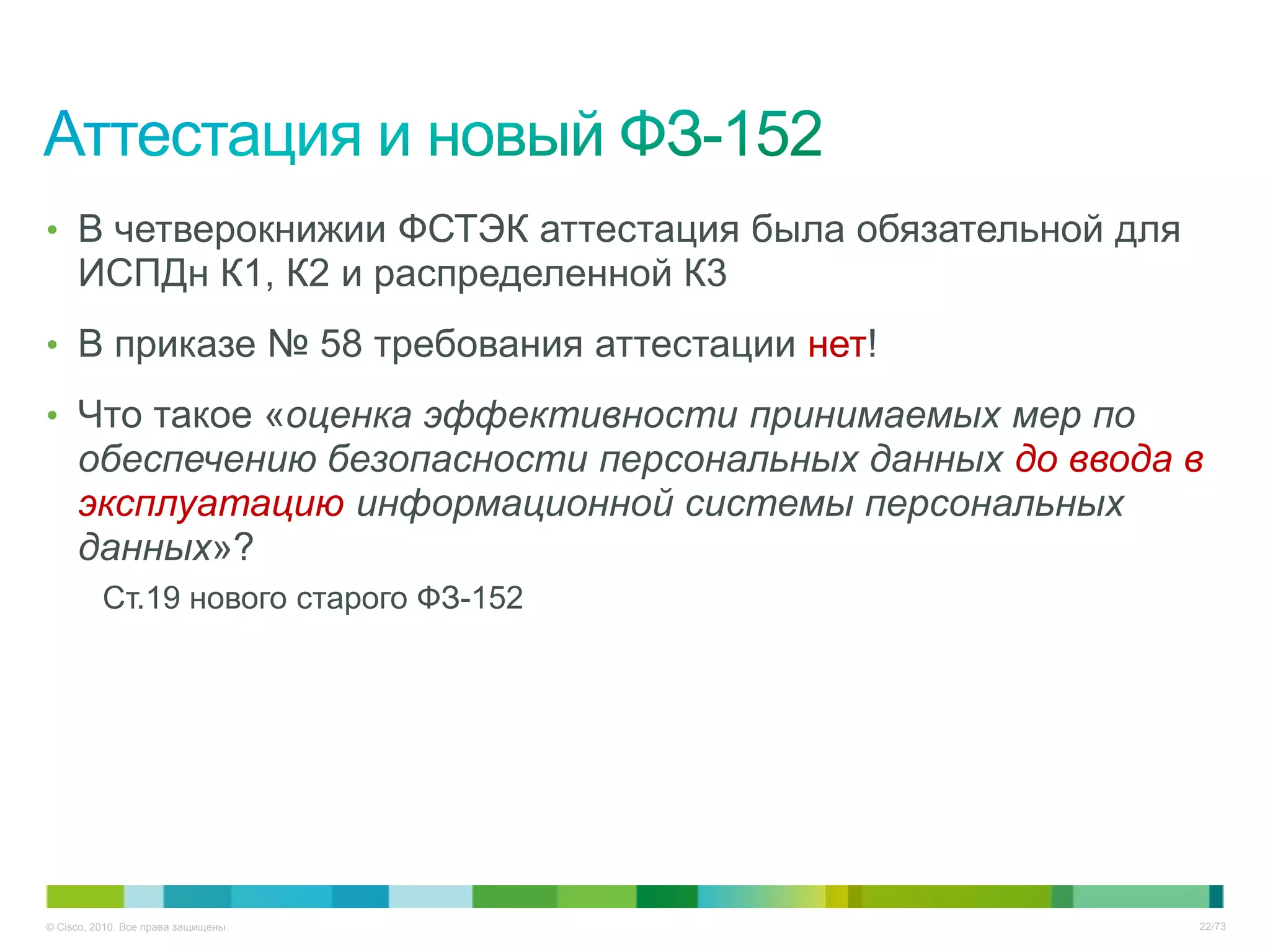 Аттестация и новый ФЗ-152

• В четверокнижии ФСТЭК аттестация была обязательной для ИСПДн К1, К2 и распределенной К3

• В приказе № 58 требования аттестации нет!

• Что такое «оценка эффективности принимаемых мер по обеспечению безопасности персональных данных до ввода в эксплуатацию информационной системы персональных данных»?

Ст.19 нового старого ФЗ-152

© Cisco, 2010. Все права защищены.

22/73